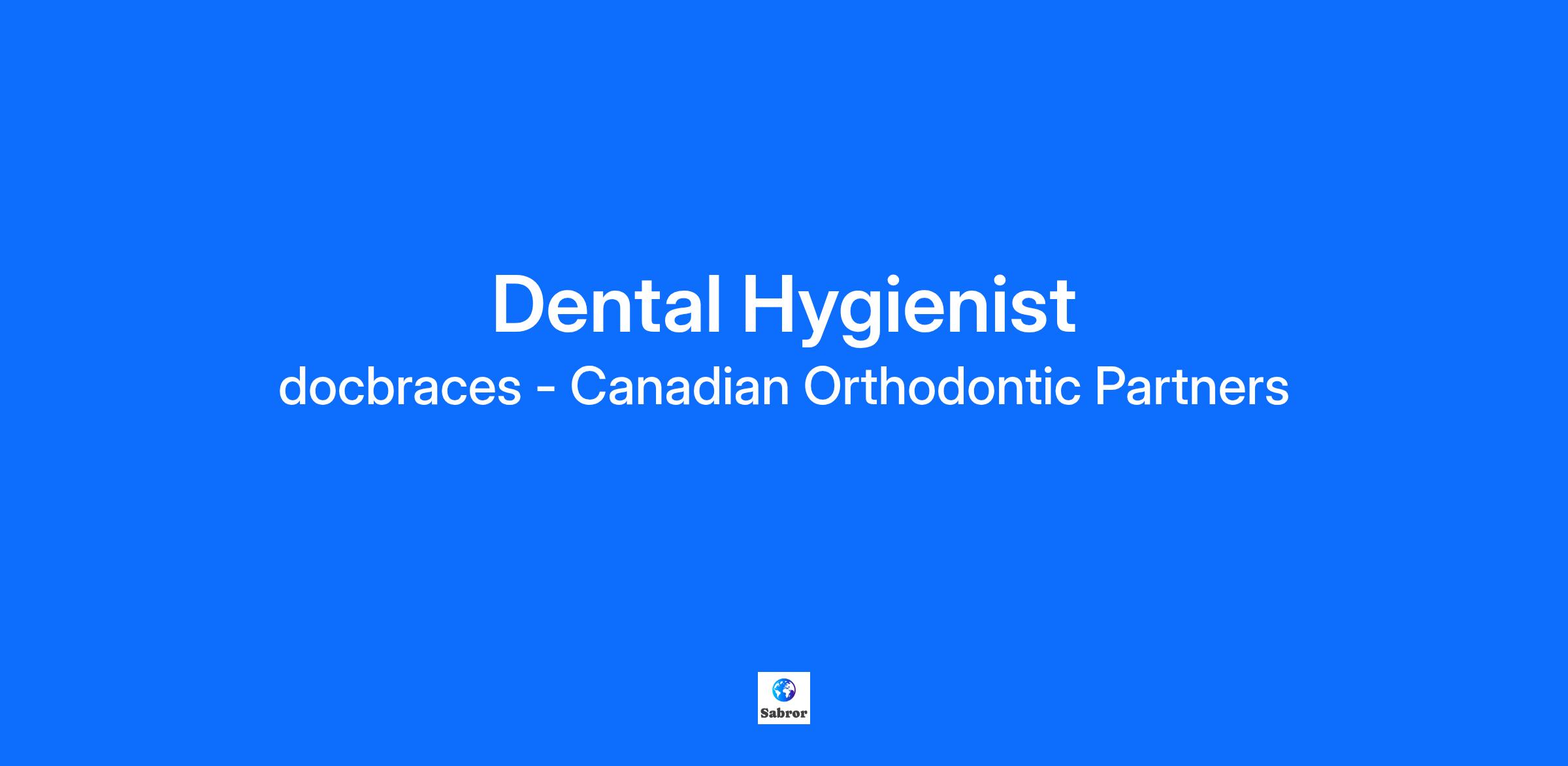 Dental Hygienist

docbraces - Canadian Orthodontic Partners

Sabror